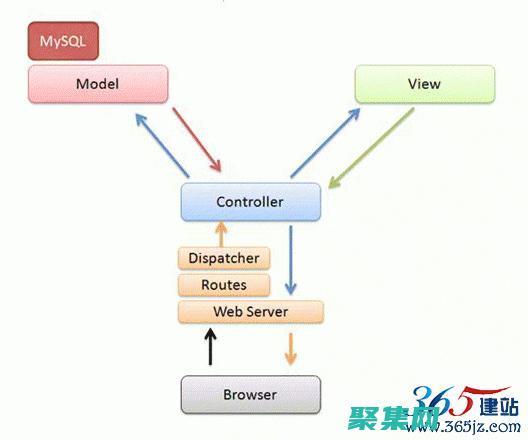 MySQL

Model

View

Controller

Dispatcher

Routes

Web Server

Browser

365建站

聚集网

www.365jz.com